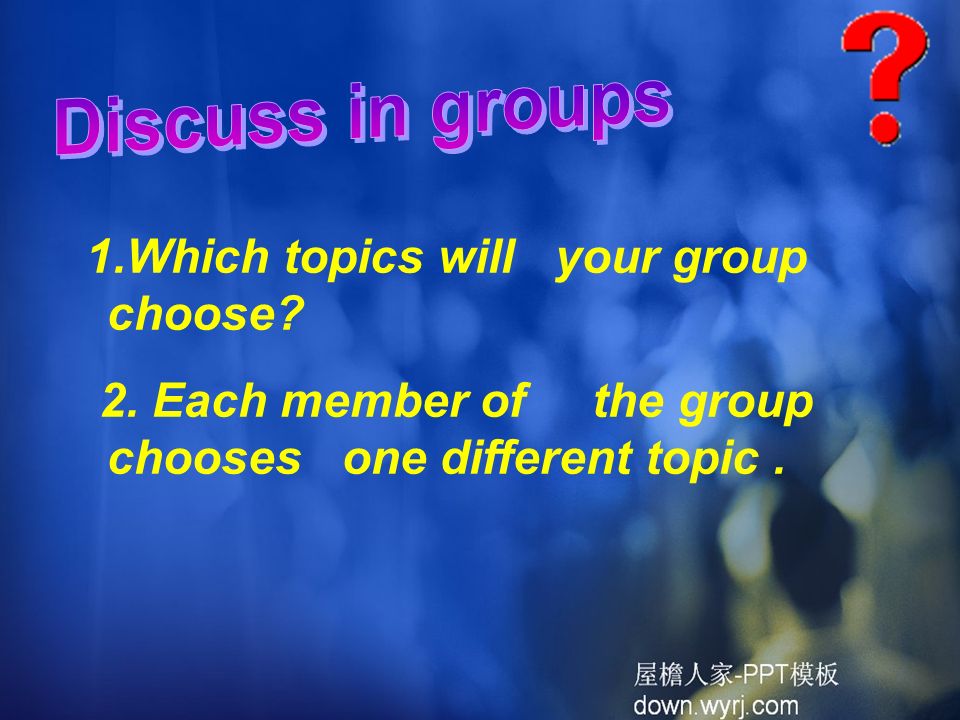 Discuss in groups

?

1.Which topics will your group choose?

2. Each member of the group chooses one different topic .

屋檐人家-PPT模板
down.wyrj.com